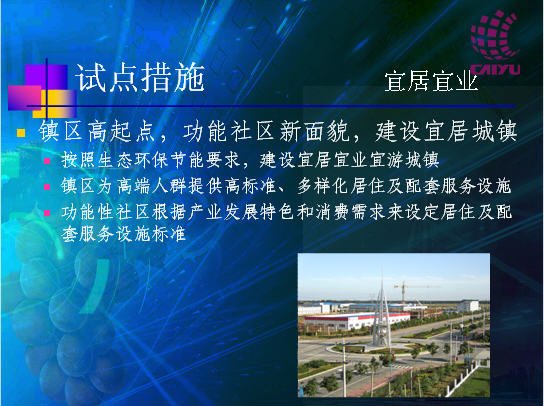 CAIYU

试点措施

宜居宜业

镇区高起点，功能社区新面貌，建设宜居城镇

按照生态环保节能要求，建设宜居宜业宜游城镇

镇区为高端人群提供高标准、多样化居住及配套服务设施

功能性社区根据产业发展特色和消费需求来设定居住及配套服务设施标准